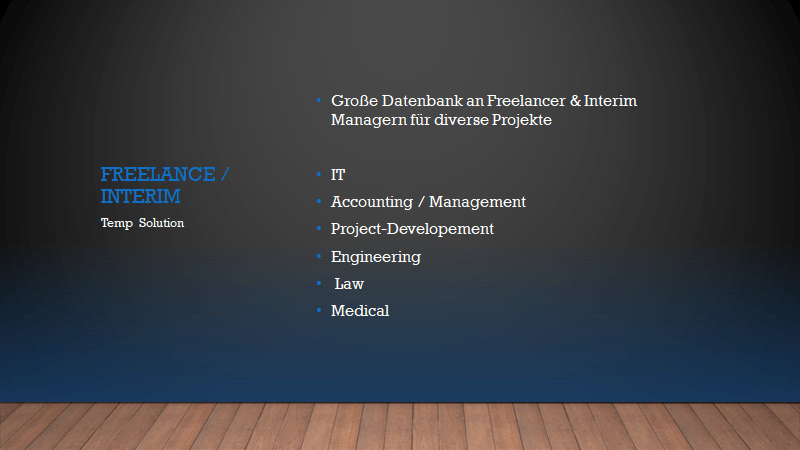 FREELANCE / INTERIM

Temp Solution

• Große Datenbank an Freelancer & Interim Managern für diverse Projekte

• IT
• Accounting / Management
• Project-Developement
• Engineering
• Law
• Medical